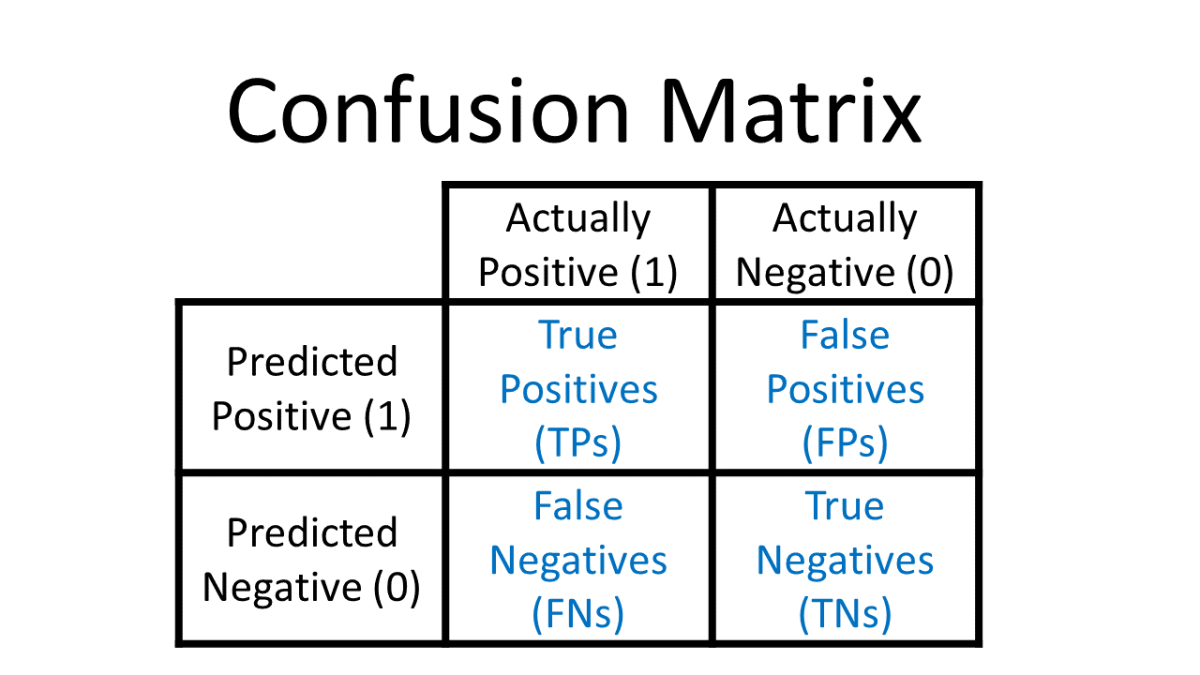 Confusion Matrix

| | Actually Positive (1) | Actually Negative (0) |
|---|---|---|
| Predicted Positive (1) | True Positives (TPs) | False Positives (FPs) |
| Predicted Negative (0) | False Negatives (FNs) | True Negatives (TNs) |